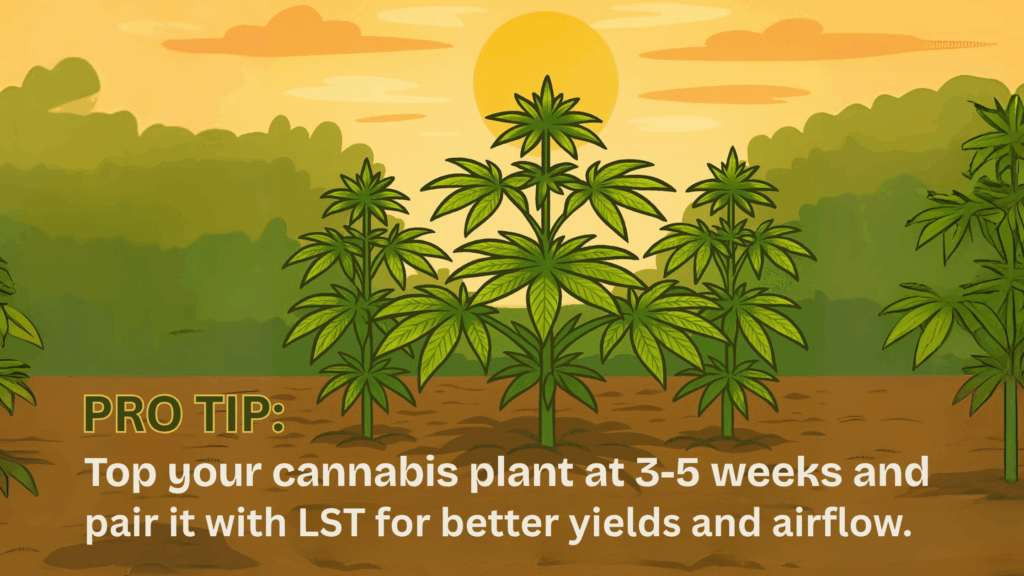 PRO TIP:
Top your cannabis plant at 3-5 weeks and pair it with LST for better yields and airflow.